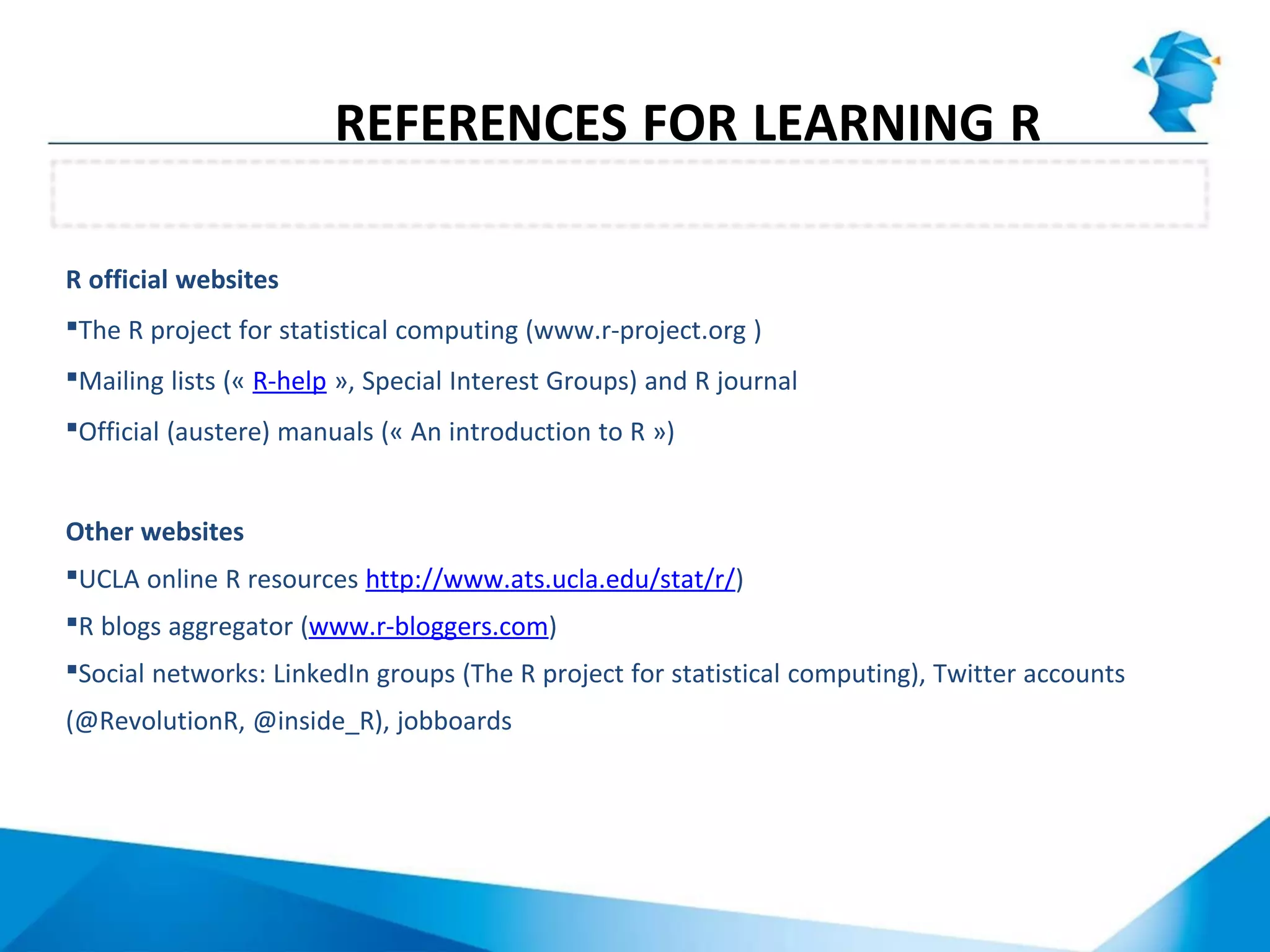 REFERENCES FOR LEARNING R

R official websites

▪The R project for statistical computing (www.r-project.org )

▪Mailing lists (« R-help », Special Interest Groups) and R journal

▪Official (austere) manuals (« An introduction to R »)

Other websites

▪UCLA online R resources http://www.ats.ucla.edu/stat/r/)

▪R blogs aggregator (www.r-bloggers.com)

▪Social networks: LinkedIn groups (The R project for statistical computing), Twitter accounts (@RevolutionR, @inside_R), jobboards